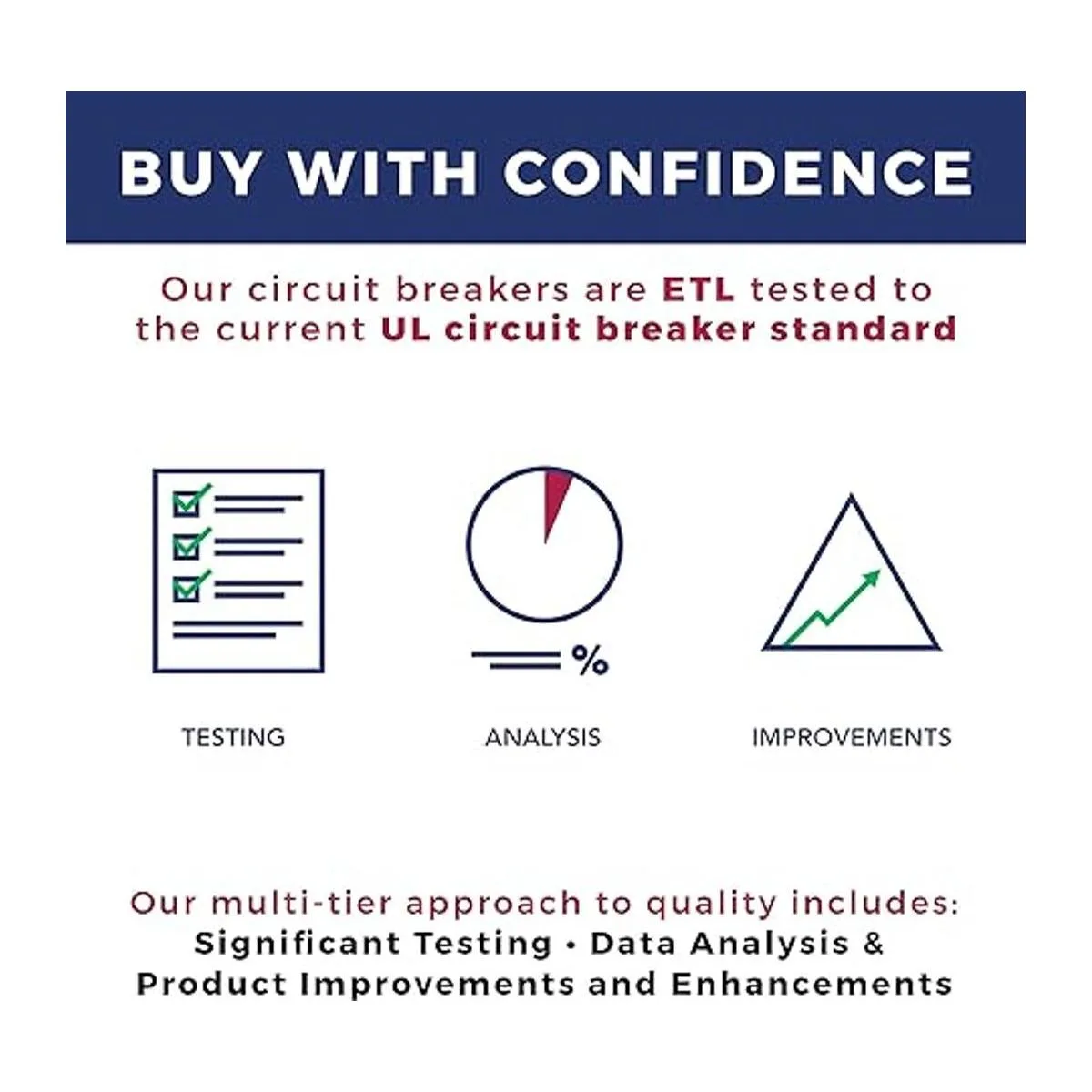 BUY WITH CONFIDENCE

Our circuit breakers are ETL tested to the current UL circuit breaker standard

%

TESTING

ANALYSIS

IMPROVEMENTS

Our multi-tier approach to quality includes: Significant Testing • Data Analysis & Product Improvements and Enhancements